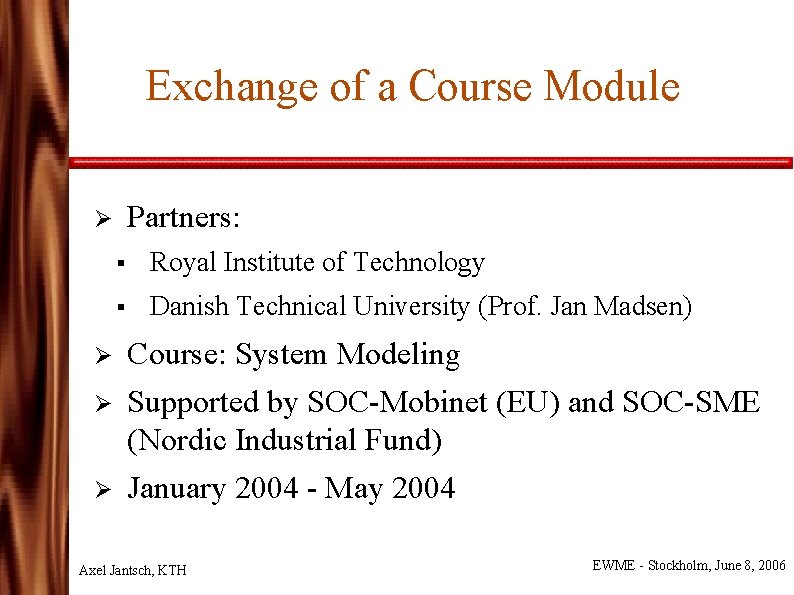 Exchange of a Course Module

➢ Partners:

▪ Royal Institute of Technology

▪ Danish Technical University (Prof. Jan Madsen)

➢ Course: System Modeling

➢ Supported by SOC-Mobinet (EU) and SOC-SME (Nordic Industrial Fund)

➢ January 2004 - May 2004

Axel Jantsch, KTH

EWME - Stockholm, June 8, 2006